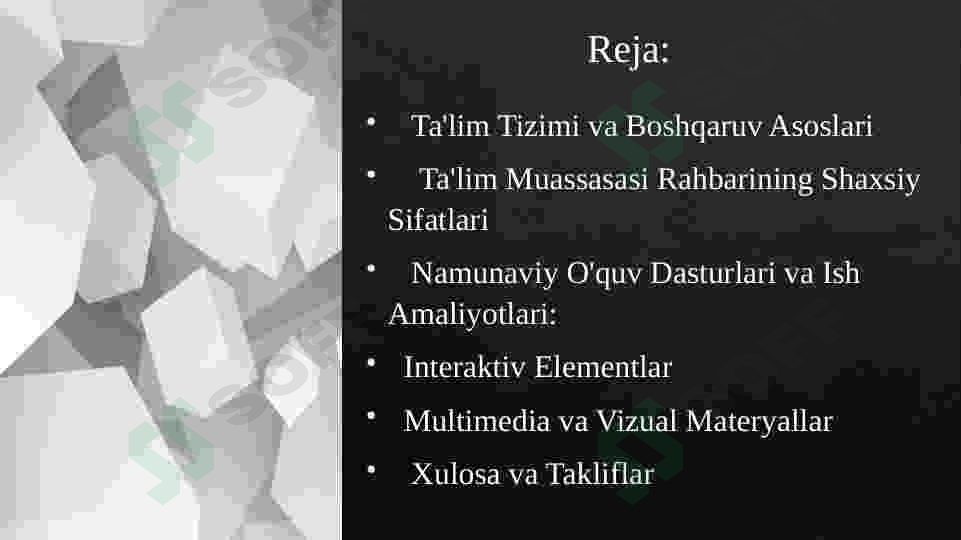 Reja:

• Ta'lim Tizimi va Boshqaruv Asoslari

• Ta'lim Muassasasi Rahbarining Shaxsiy Sifatlari

• Namunaviy O'quv Dasturlari va Ish Amaliyotlari:

• Interaktiv Elementlar

• Multimedia va Vizual Materyallar

• Xulosa va Takliflar